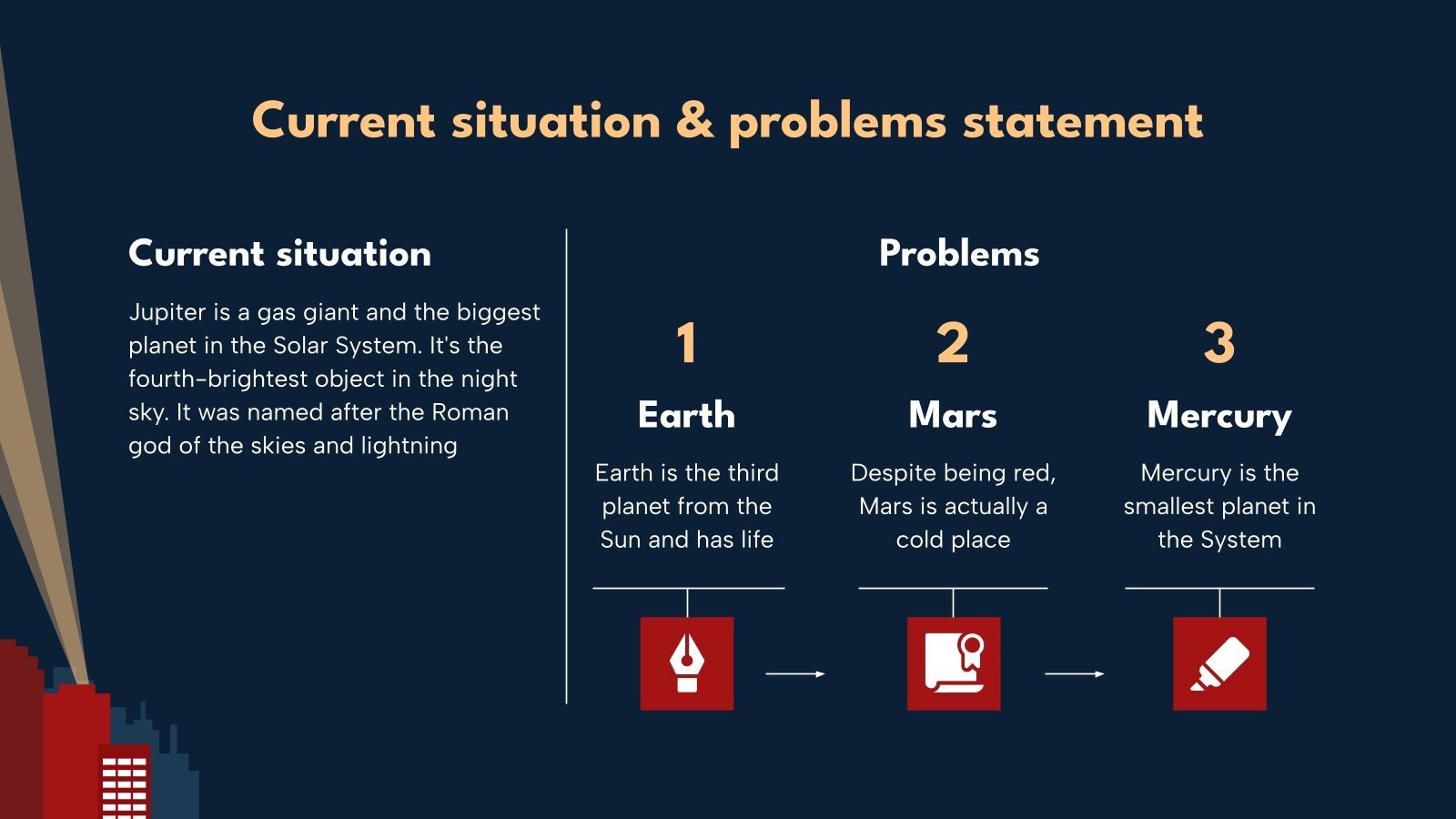 Current situation & problems statement

Current situation

Jupiter is a gas giant and the biggest planet in the Solar System. It's the fourth-brightest object in the night sky. It was named after the Roman god of the skies and lightning

Problems

1

Earth

Earth is the third planet from the Sun and has life

2

Mars

Despite being red, Mars is actually a cold place

3

Mercury

Mercury is the smallest planet in the System